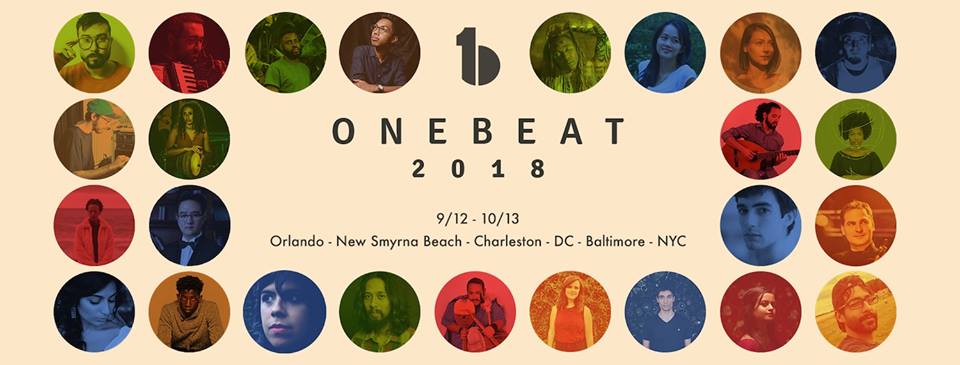 1b

ONEBEAT

2018

9/12 - 10/13

Orlando - New Smyrna Beach - Charleston - DC - Baltimore - NYC